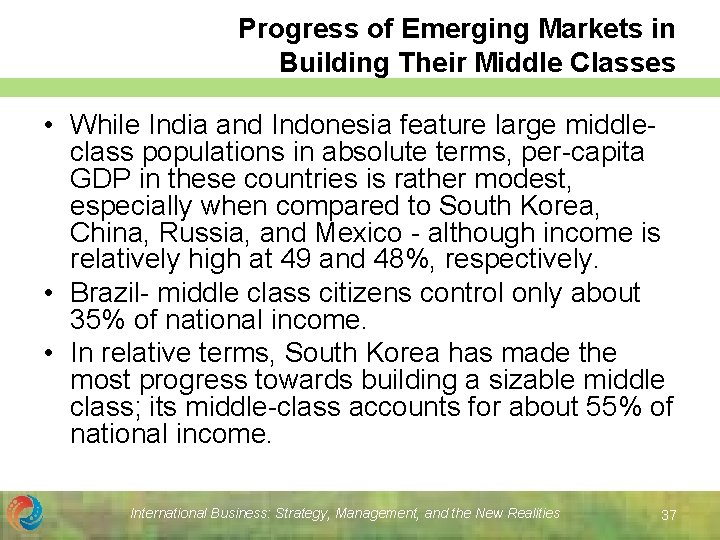 Progress of Emerging Markets in Building Their Middle Classes

• While India and Indonesia feature large middle-class populations in absolute terms, per-capita GDP in these countries is rather modest, especially when compared to South Korea, China, Russia, and Mexico - although income is relatively high at 49 and 48%, respectively.

• Brazil- middle class citizens control only about 35% of national income.

• In relative terms, South Korea has made the most progress towards building a sizable middle class; its middle-class accounts for about 55% of national income.

International Business: Strategy, Management, and the New Realities

37